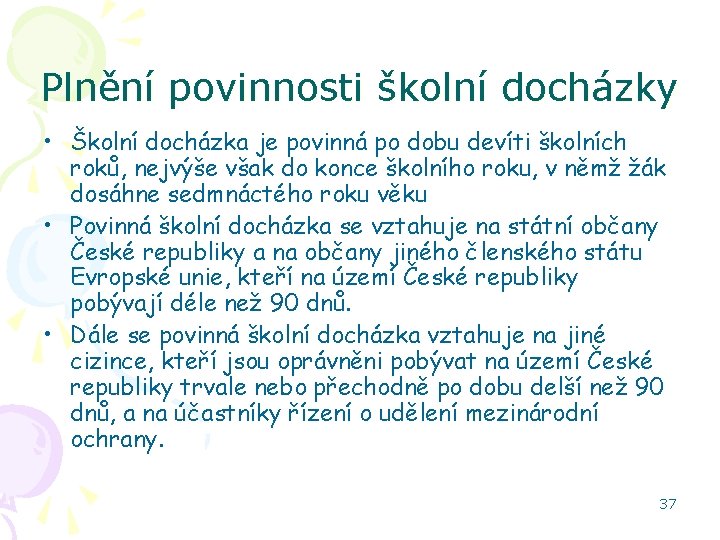 Plnění povinnosti školní docházky

• Školní docházka je povinná po dobu devíti školních roků, nejvýše však do konce školního roku, v němž žák dosáhne sedmnáctého roku věku

• Povinná školní docházka se vztahuje na státní občany České republiky a na občany jiného členského státu Evropské unie, kteří na území České republiky pobývají déle než 90 dnů.

• Dále se povinná školní docházka vztahuje na jiné cizince, kteří jsou oprávněni pobývat na území České republiky trvale nebo přechodně po dobu delší než 90 dnů, a na účastníky řízení o udělení mezinárodní ochrany.

37